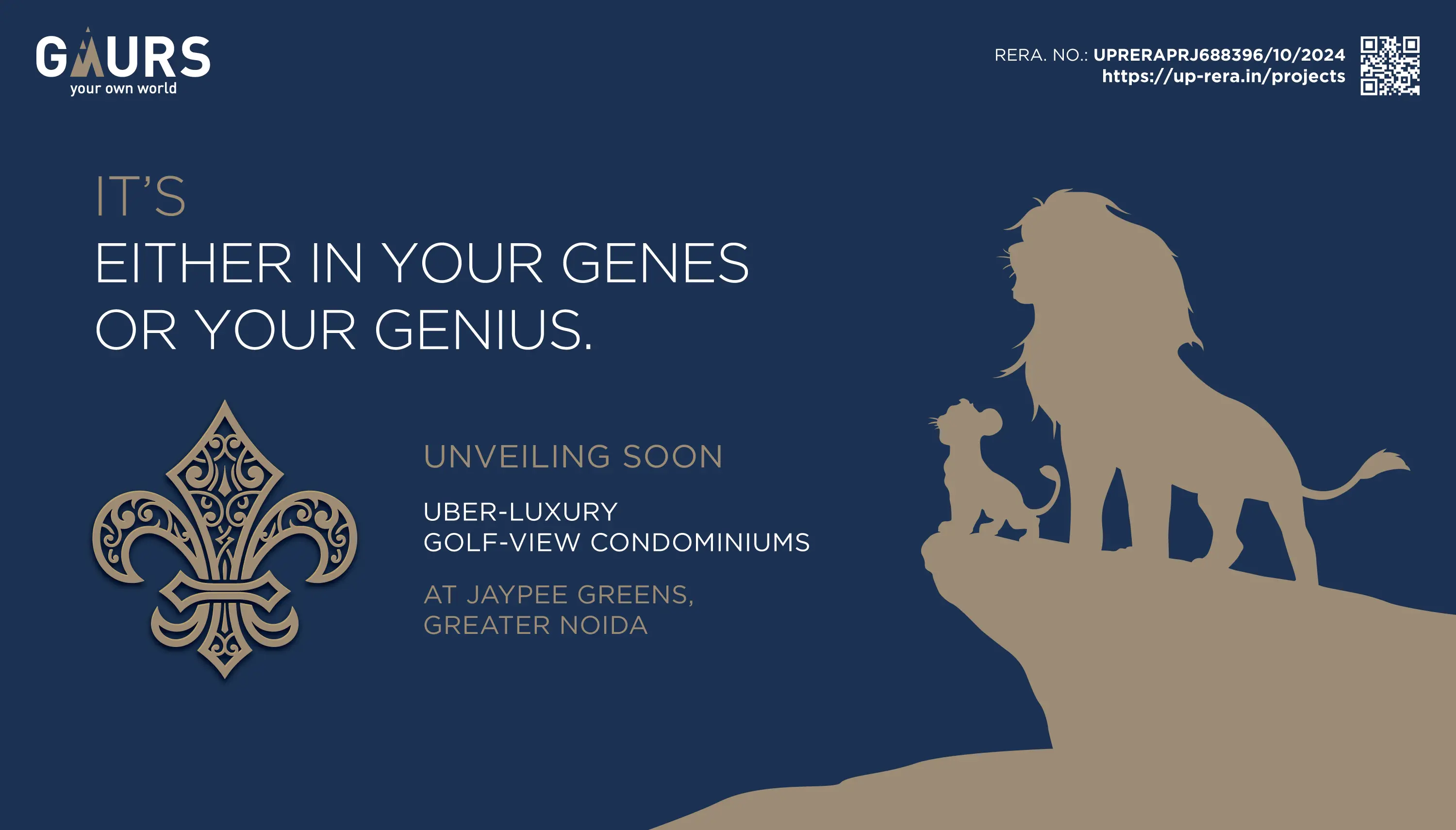 GAURS
your own world

RERA. NO.: UPRERAPRJ688396/10/2024
https://up-rera.in/projects

IT'S
EITHER IN YOUR GENES
OR YOUR GENIUS.

UNVEILING SOON

UBER-LUXURY
GOLF-VIEW CONDOMINIUMS

AT JAYPEE GREENS,
GREATER NOIDA